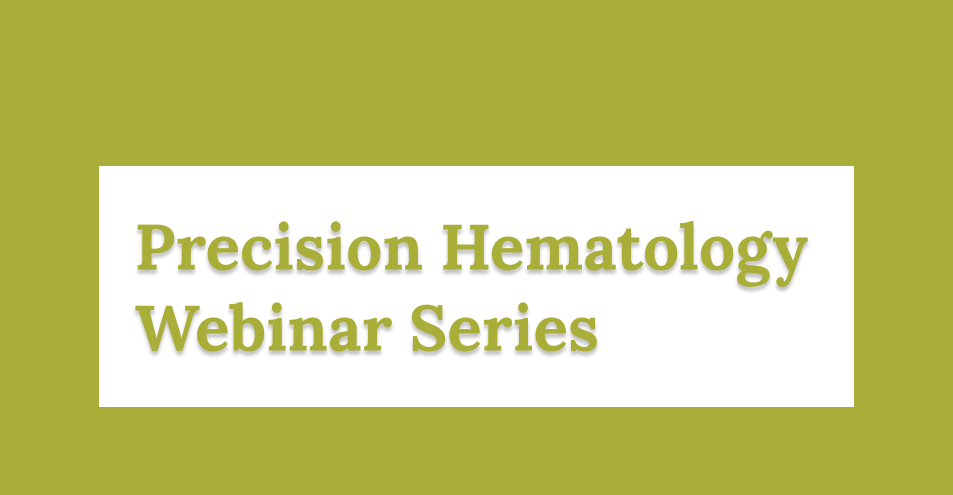 Precision Hematology Webinar Series